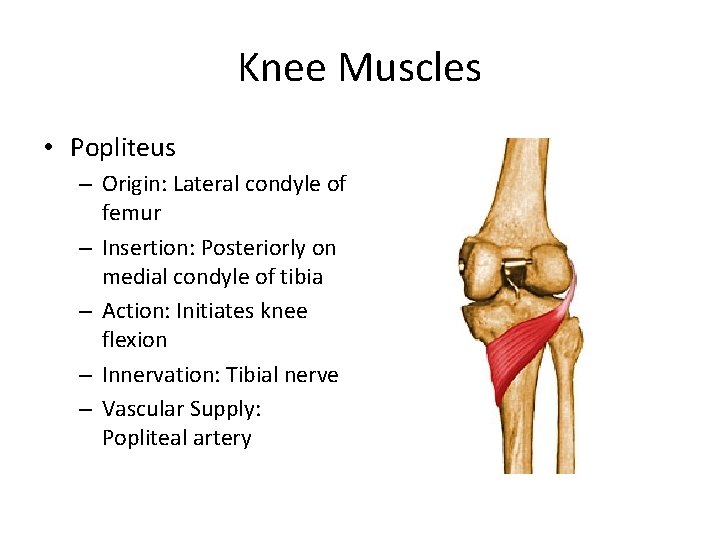 Knee Muscles

• Popliteus
– Origin: Lateral condyle of femur
– Insertion: Posteriorly on medial condyle of tibia
– Action: Initiates knee flexion
– Innervation: Tibial nerve
– Vascular Supply: Popliteal artery